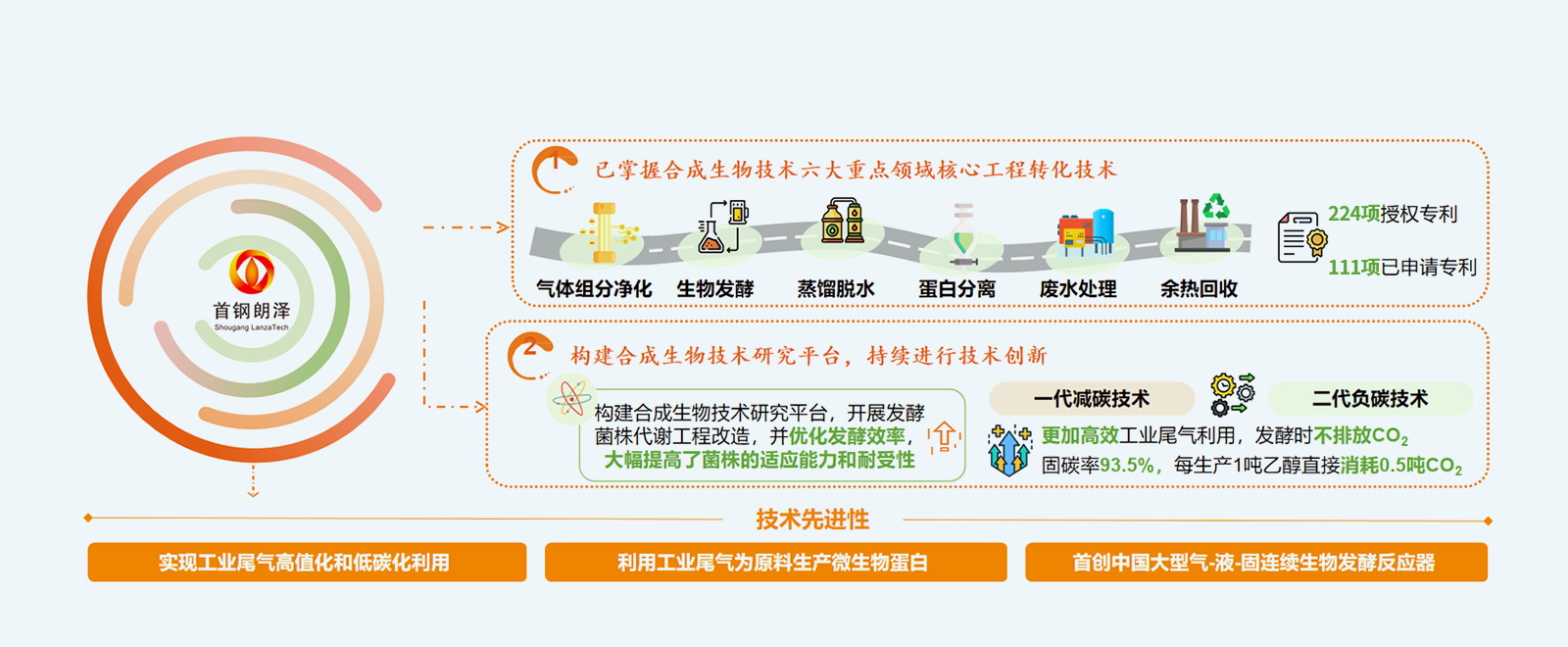 首钢朗泽
Shougang LanzaTech

已掌握合成生物技术六大重点领域核心工程转化技术

气体组分净化
生物发酵
蒸馏脱水
蛋白分离
废水处理
余热回收

224项授权专利
111项已申请专利

构建合成生物技术研究平台，持续进行技术创新

构建合成生物技术研究平台，开展发酵菌株代谢工程改造，并优化发酵效率，大幅提高了菌株的适应能力和耐受性

一代减碳技术
二代负碳技术

更加高效工业尾气利用，发酵时不排放$CO_2$
固碳率93.5%，每生产1吨乙醇直接消耗0.5吨$CO_2$

技术先进性

实现工业尾气高值化和低碳化利用
利用工业尾气为原料生产微生物蛋白
首创中国大型气-液-固连续生物发酵反应器